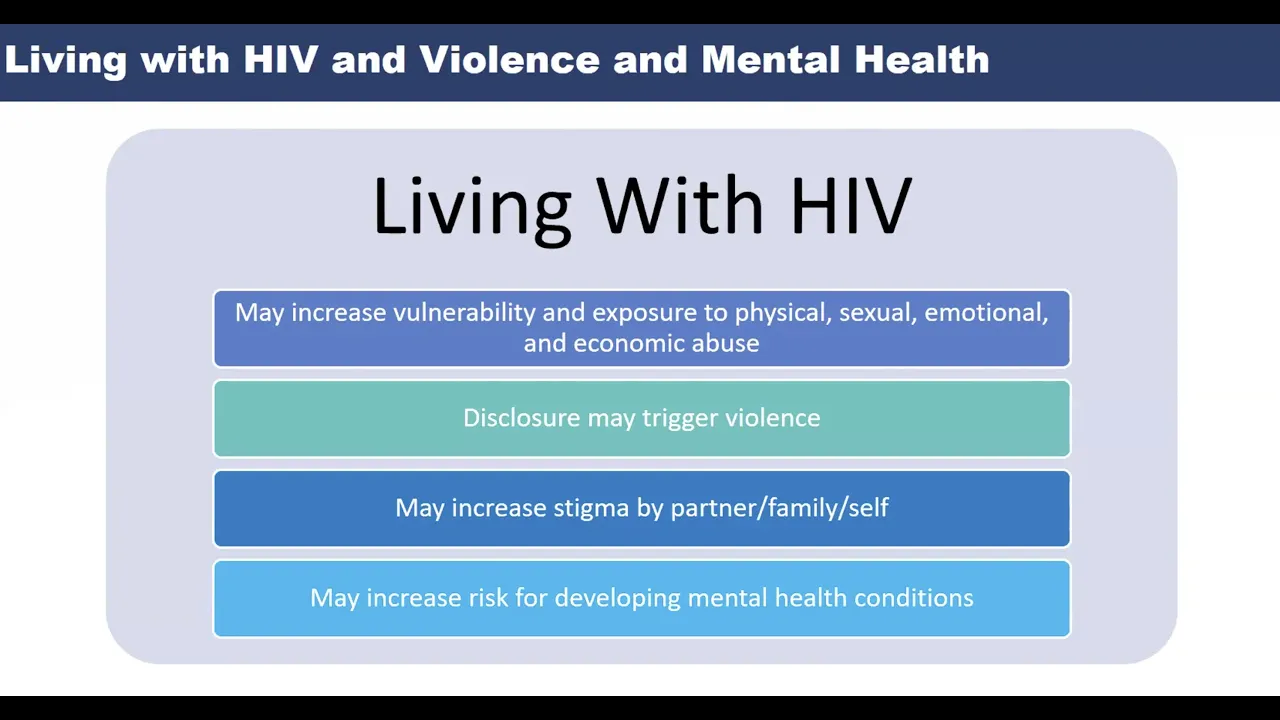 Living with HIV and Violence and Mental Health

Living With HIV

May increase vulnerability and exposure to physical, sexual, emotional, and economic abuse

Disclosure may trigger violence

May increase stigma by partner/family/self

May increase risk for developing mental health conditions